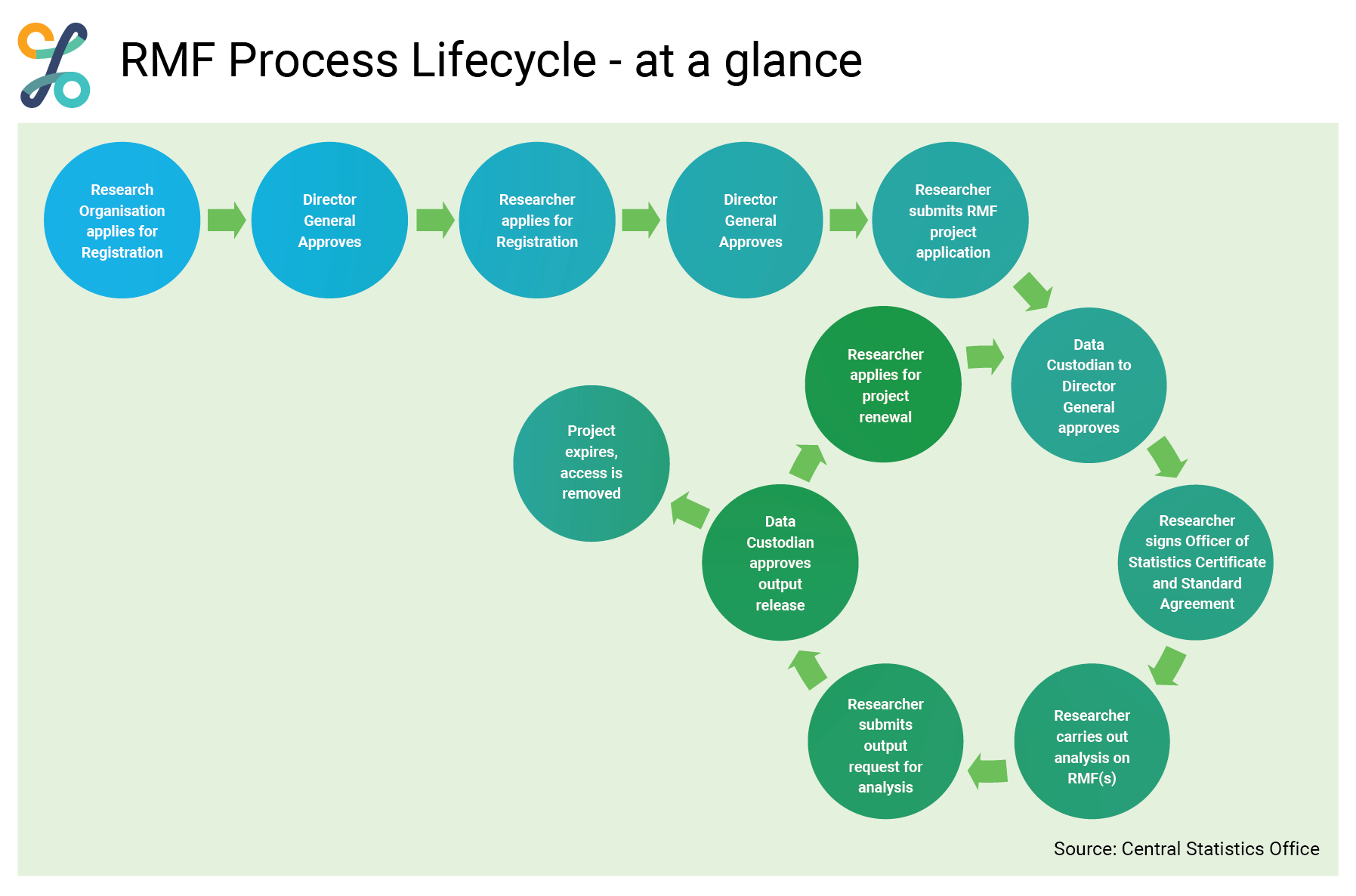 RMF Process Lifecycle - at a glance

Research Organisation applies for Registration

Director General Approves

Researcher applies for Registration

Director General Approves

Researcher submits RMF project application

Data Custodian to Director General approves

Researcher signs Officer of Statistics Certificate and Standard Agreement

Researcher carries out analysis on RMF(s)

Researcher submits output request for analysis

Data Custodian approves output release

Researcher applies for project renewal

Project expires, access is removed

Source: Central Statistics Office